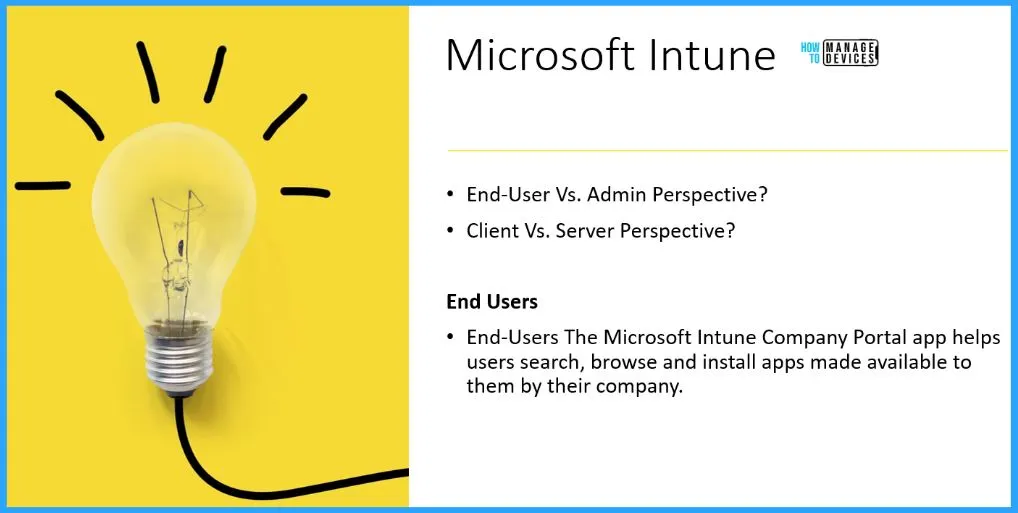 Microsoft Intune

HOW TO MANAGE DEVICES

• End-User Vs. Admin Perspective?

• Client Vs. Server Perspective?

End Users

• End-Users The Microsoft Intune Company Portal app helps users search, browse and install apps made available to them by their company.